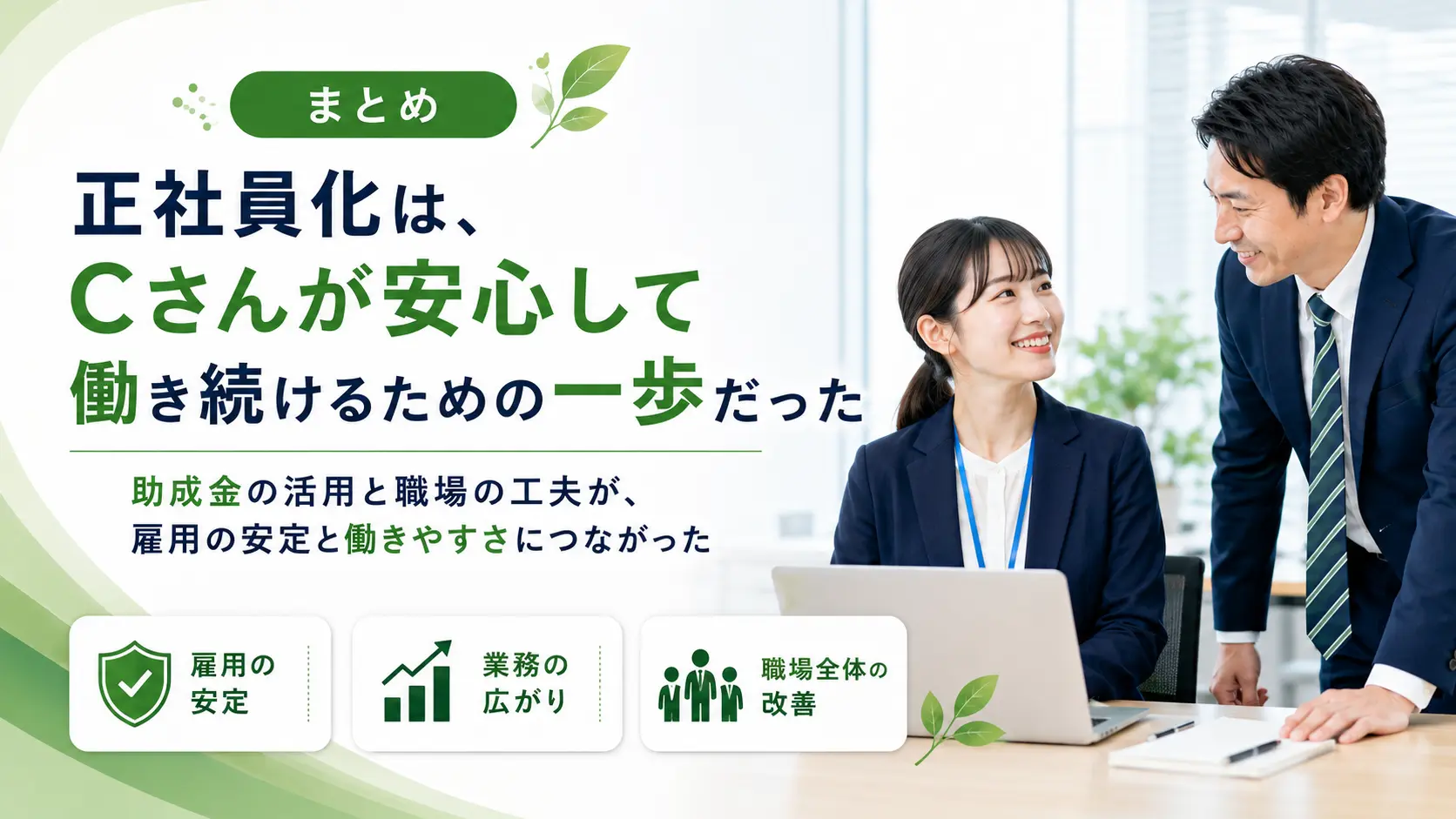 まとめ

正社員化は、
Cさんが安心して
働き続けるための一歩だった

助成金の活用と職場の工夫が、
雇用の安定と働きやすさにつながった

雇用の安定

業務の広がり

職場全体の改善